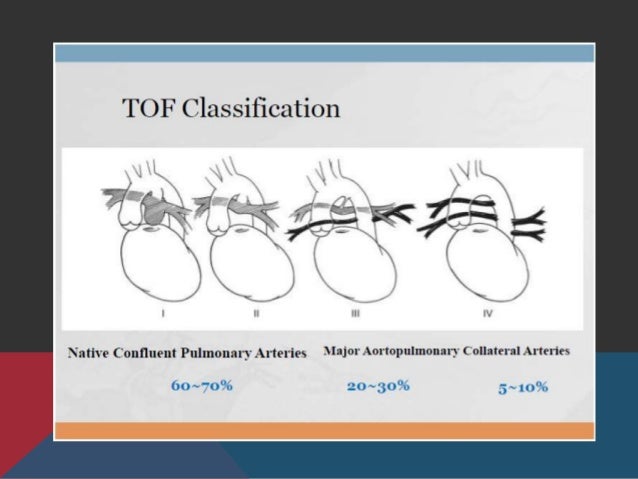 TOF Classification

I II III IV

Native Confluent Pulmonary Arteries

Major Aortopulmonary Collateral Arteries

60~70%

20~30%

5~10%